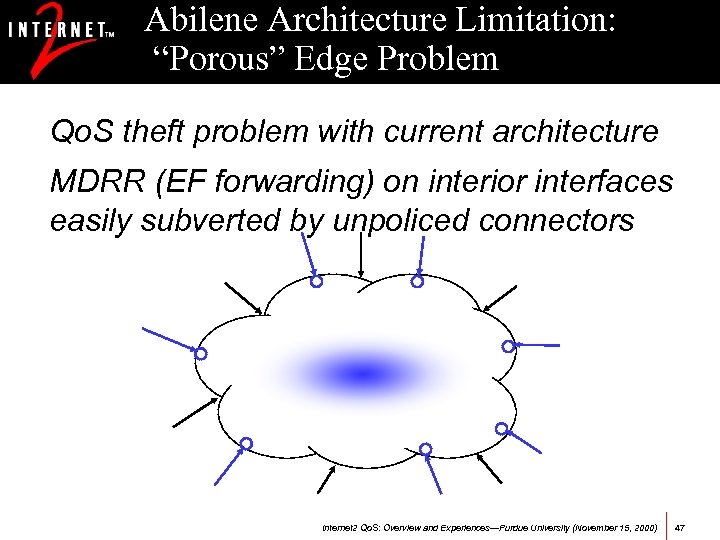 INTERNET™ 2

Abilene Architecture Limitation: “Porous” Edge Problem

QoS theft problem with current architecture

MDRR (EF forwarding) on interior interfaces easily subverted by unpoliced connectors

Internet2 QoS: Overview and Experiences—Purdue University (November 15, 2000)

47